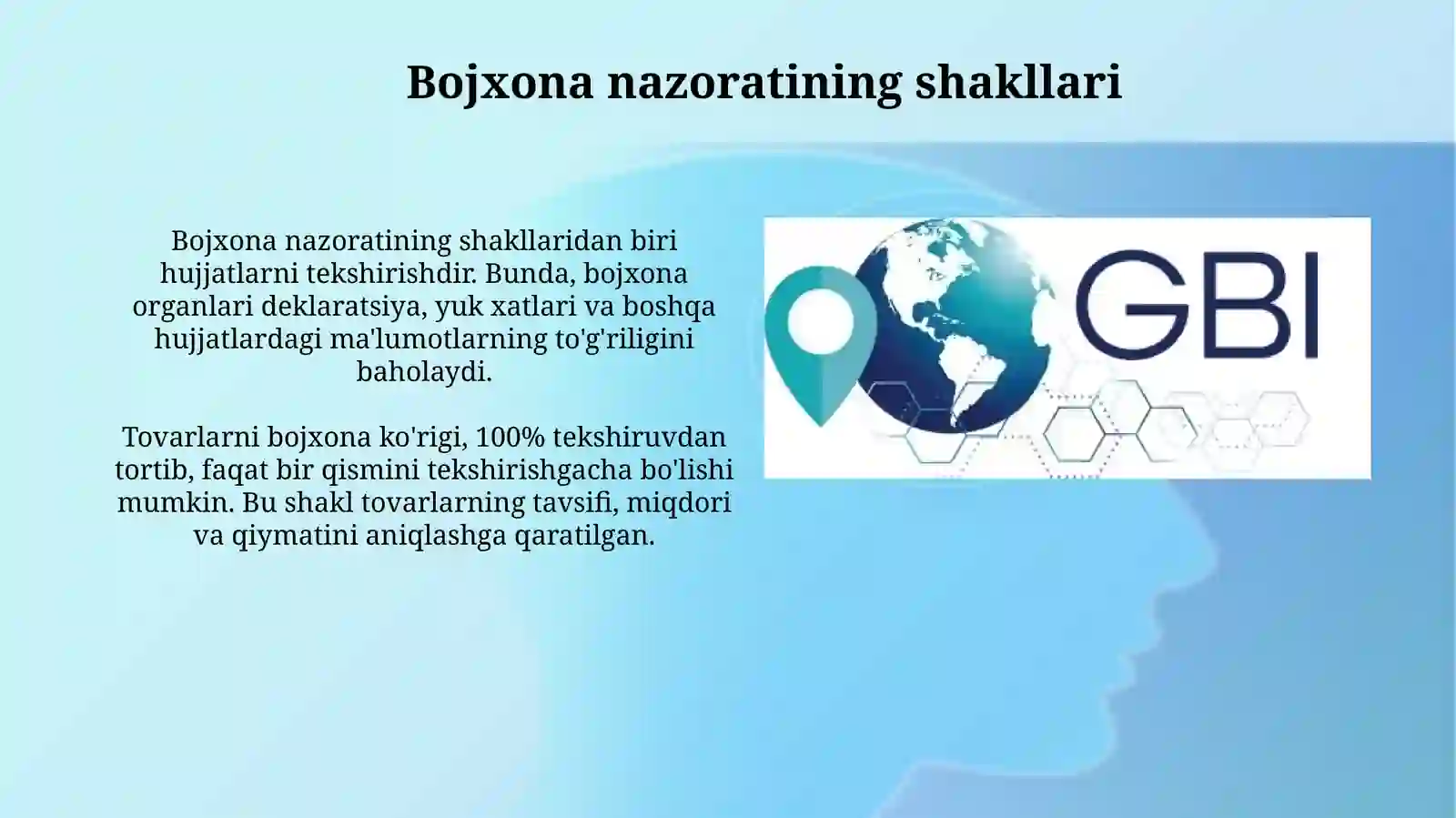 Bojxona nazoratining shakllari

Bojxona nazoratining shakllaridan biri hujjatlarni tekshirishdir. Bunda, bojxona organlari deklaratsiya, yuk xatlari va boshqa hujjatlardagi ma'lumotlarning to'g'riligini baholaydi.

Tovarlarni bojxona ko'rigi, 100% tekshiruvdan tortib, faqat bir qismini tekshirishgacha bo'lishi mumkin. Bu shakl tovarlarning tavsifi, miqdori va qiymatini aniqlashga qaratilgan.

GBI